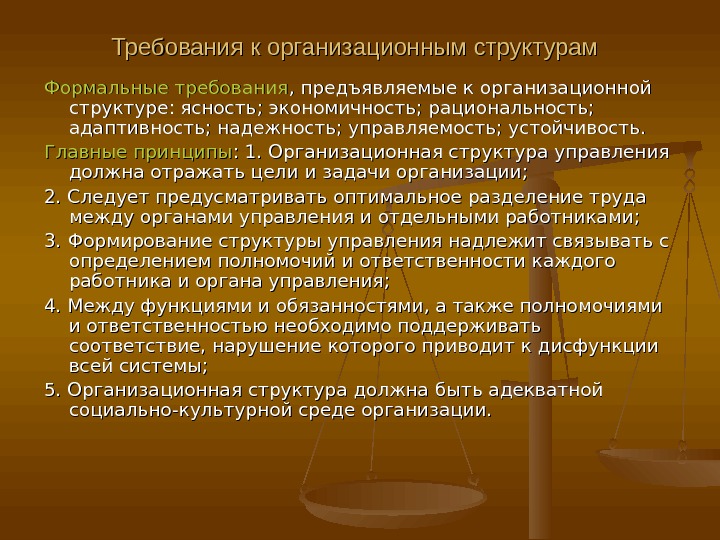 Требования к организационным структурам

Формальные требования, предъявляемые к организационной структуре: ясность; экономичность; рациональность; адаптивность; надежность; управляемость; устойчивость.

Главные принципы: 1. Организационная структура управления должна отражать цели и задачи организации;

2. Следует предусматривать оптимальное разделение труда между органами управления и отдельными работниками;

3. Формирование структуры управления надлежит связывать с определением полномочий и ответственности каждого работника и органа управления;

4. Между функциями и обязанностями, а также полномочиями и ответственностью необходимо поддерживать соответствие, нарушение которого приводит к дисфункции всей системы;

5. Организационная структура должна быть адекватной социально-культурной среде организации.